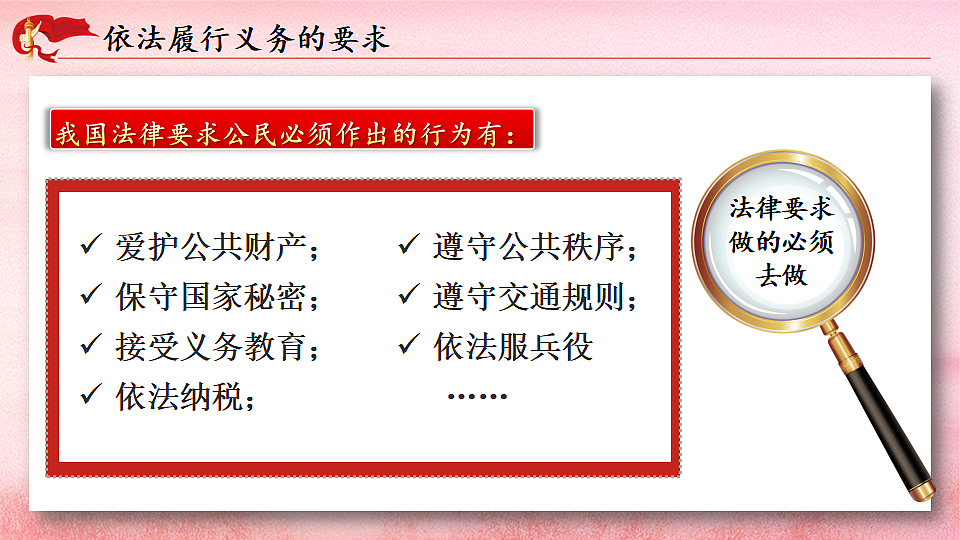 依法履行义务的要求

我国法律要求公民必须作出的行为有：

✓ 爱护公共财产；
✓ 保守国家秘密；
✓ 接受义务教育；
✓ 依法纳税；

✓ 遵守公共秩序；
✓ 遵守交通规则；
✓ 依法服兵役
……

法律要求做的必须去做